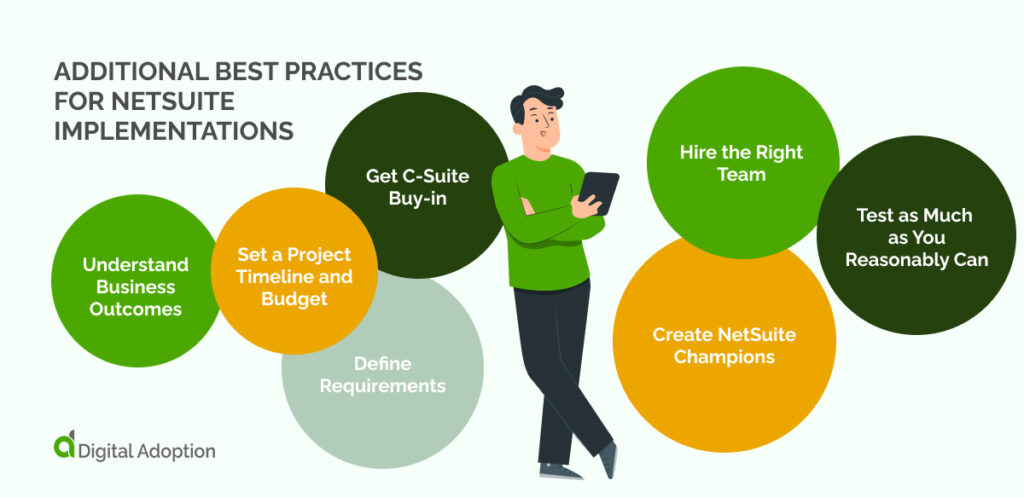 ADDITIONAL BEST PRACTICES FOR NETSUITE IMPLEMENTATIONS

Understand Business Outcomes

Set a Project Timeline and Budget

Get C-Suite Buy-in

Define Requirements

Hire the Right Team

Create NetSuite Champions

Test as Much as You Reasonably Can

Digital Adoption